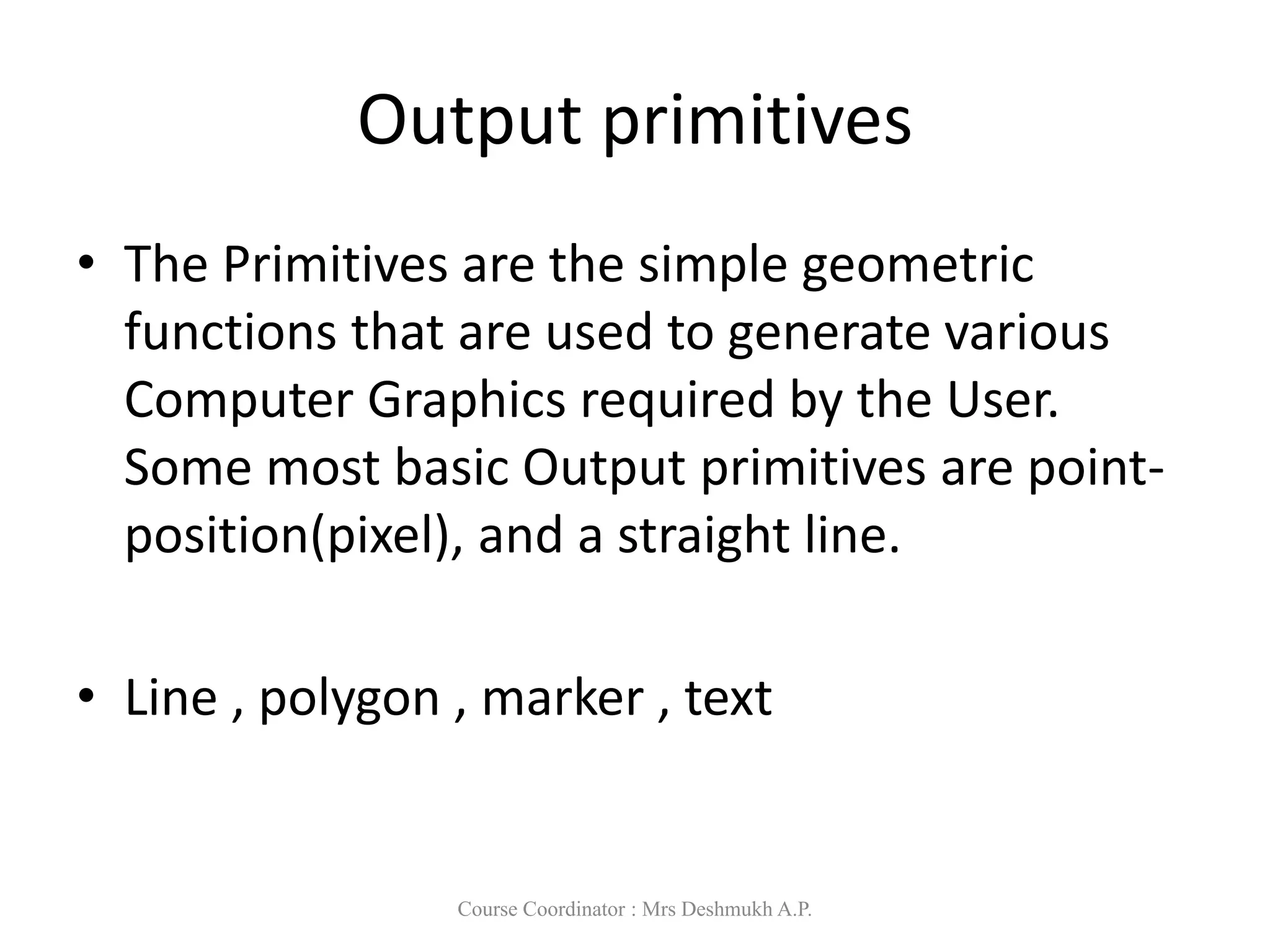 Output primitives

• The Primitives are the simple geometric functions that are used to generate various Computer Graphics required by the User. Some most basic Output primitives are point-position(pixel), and a straight line.

• Line , polygon , marker , text

Course Coordinator : Mrs Deshmukh A.P.